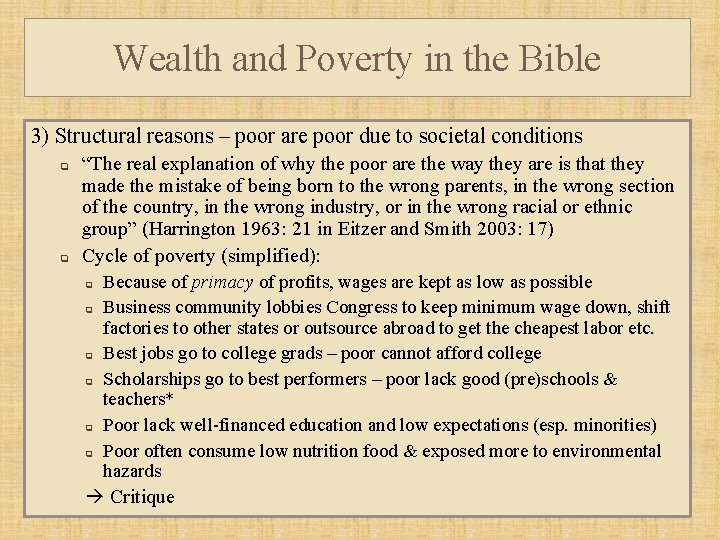 Wealth and Poverty in the Bible

3) Structural reasons – poor are poor due to societal conditions

“The real explanation of why the poor are the way they are is that they made the mistake of being born to the wrong parents, in the wrong section of the country, in the wrong industry, or in the wrong racial or ethnic group” (Harrington 1963: 21 in Eitzer and Smith 2003: 17)

Cycle of poverty (simplified):

Because of primacy of profits, wages are kept as low as possible

Business community lobbies Congress to keep minimum wage down, shift factories to other states or outsource abroad to get the cheapest labor etc.

Best jobs go to college grads – poor cannot afford college

Scholarships go to best performers – poor lack good (pre)schools & teachers*

Poor lack well-financed education and low expectations (esp. minorities)

Poor often consume low nutrition food & exposed more to environmental hazards

→ Critique